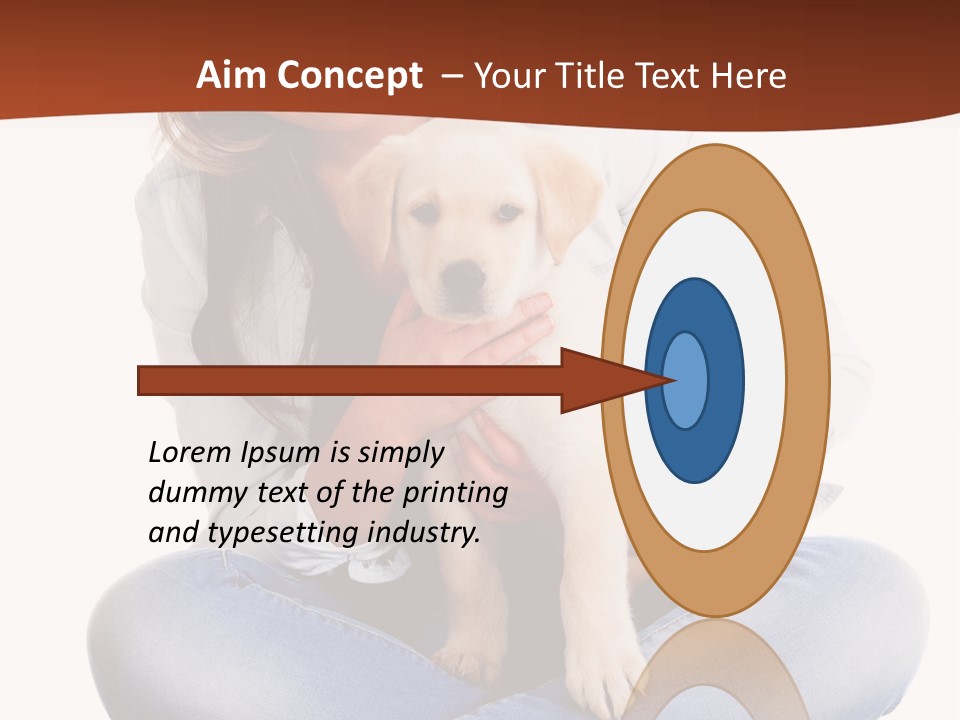 Aim Concept – Your Title Text Here

Lorem Ipsum is simply dummy text of the printing and typesetting industry.